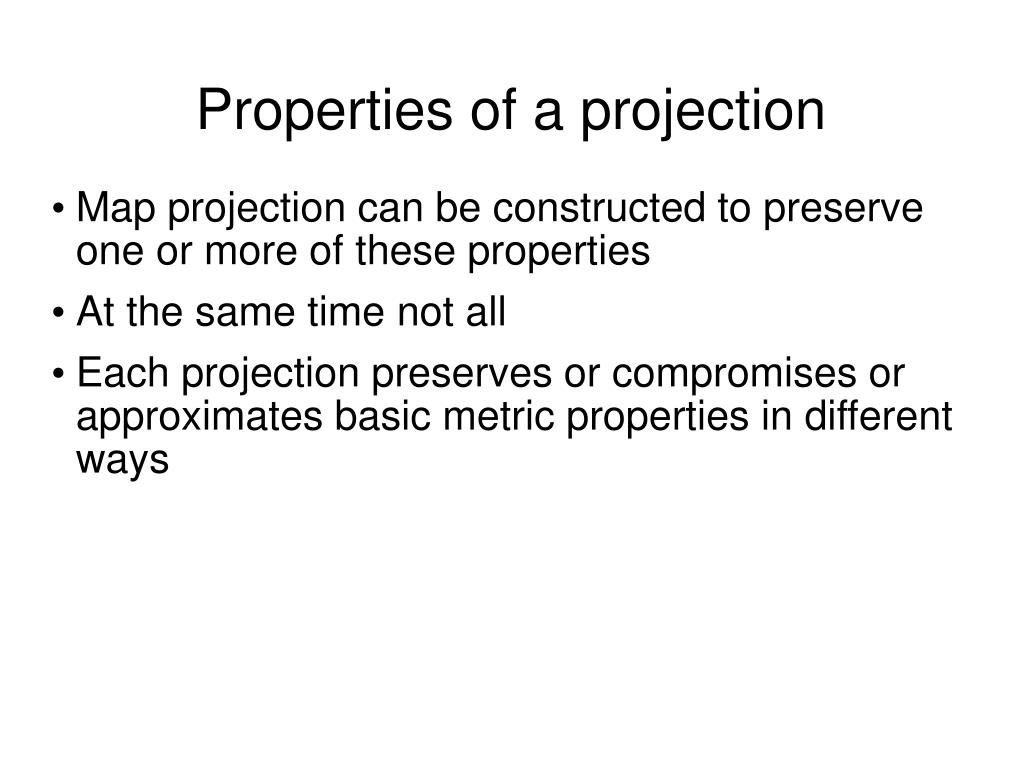 Properties of a projection

• Map projection can be constructed to preserve one or more of these properties

• At the same time not all

• Each projection preserves or compromises or approximates basic metric properties in different ways